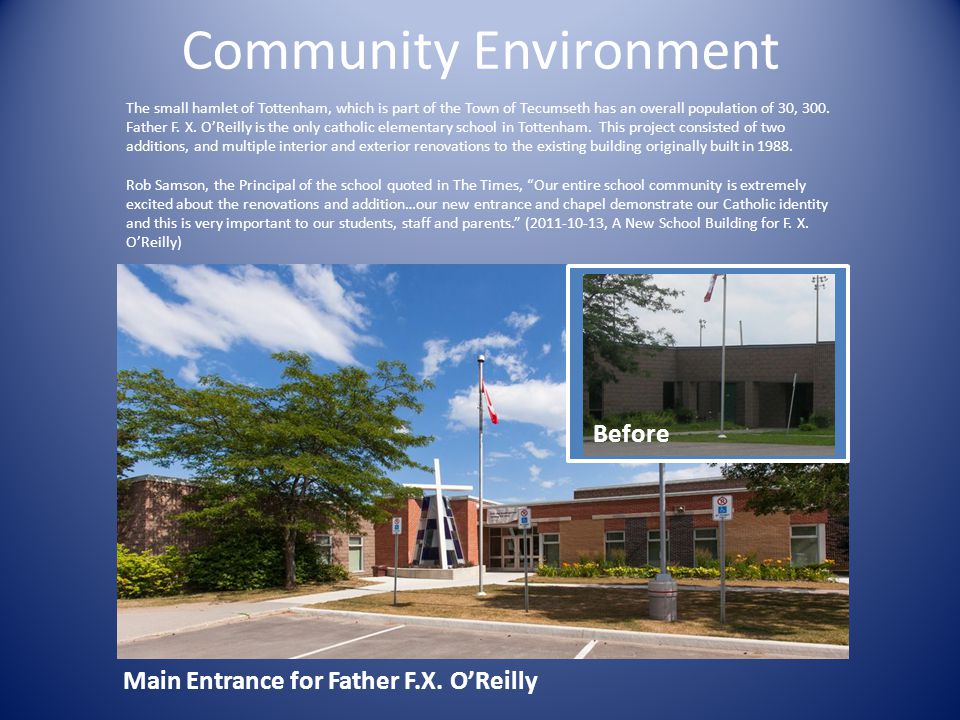 Community Environment

The small hamlet of Tottenham, which is part of the Town of Tecumseth has an overall population of 30, 300. Father F. X. O'Reilly is the only catholic elementary school in Tottenham. This project consisted of two additions, and multiple interior and exterior renovations to the existing building originally built in 1988.

Rob Samson, the Principal of the school quoted in The Times, "Our entire school community is extremely excited about the renovations and addition…our new entrance and chapel demonstrate our Catholic identity and this is very important to our students, staff and parents." (2011-10-13, A New School Building for F. X. O'Reilly)

Before

Main Entrance for Father F.X. O'Reilly